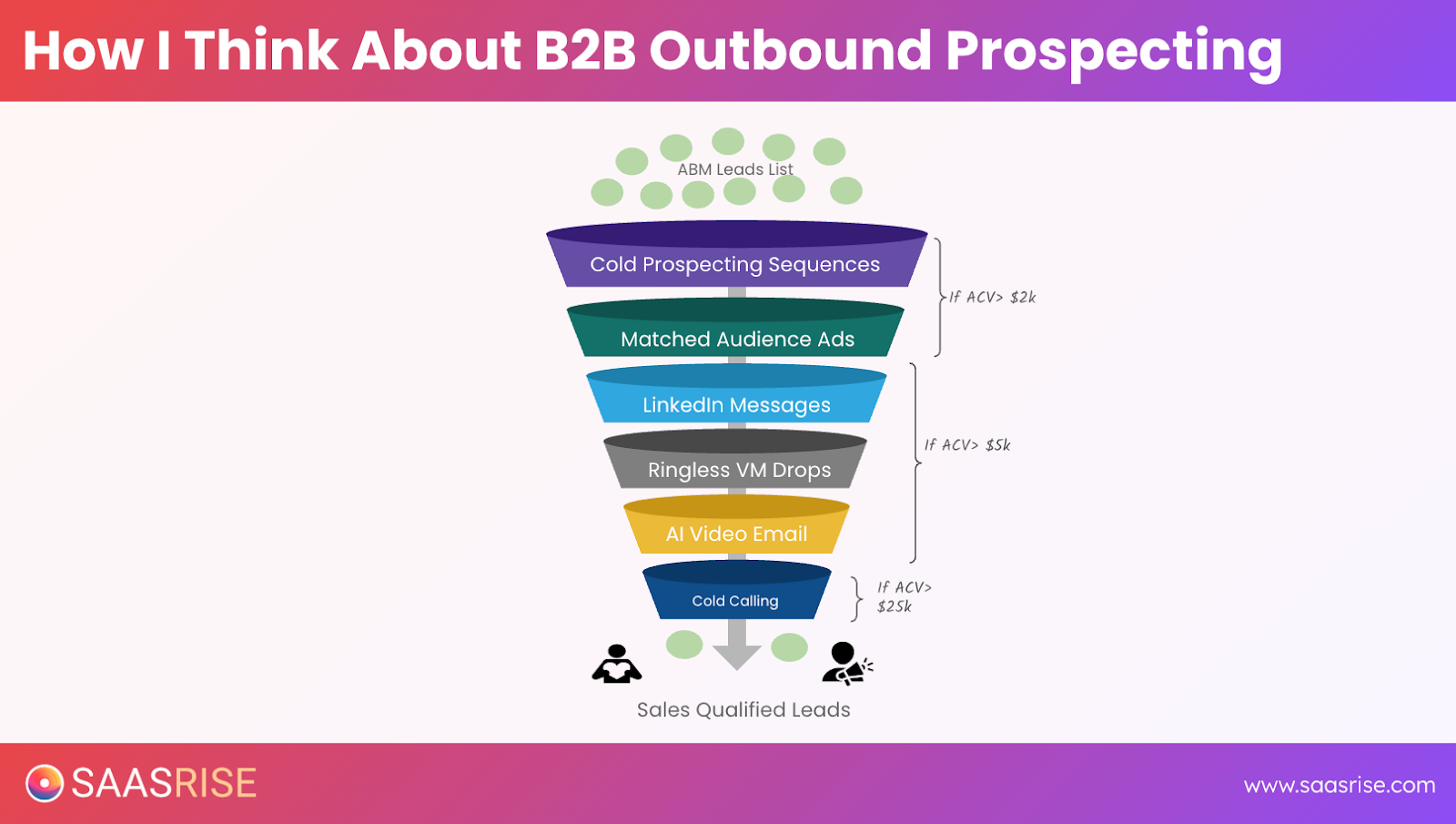 How I Think About B2B Outbound Prospecting

ABM Leads List

Cold Prospecting Sequences

Matched Audience Ads

If ACV> $2k

LinkedIn Messages

Ringless VM Drops

AI Video Email

If ACV> $5k

Cold Calling

If ACV> $25k

Sales Qualified Leads

SAASRISE

www.saasrise.com